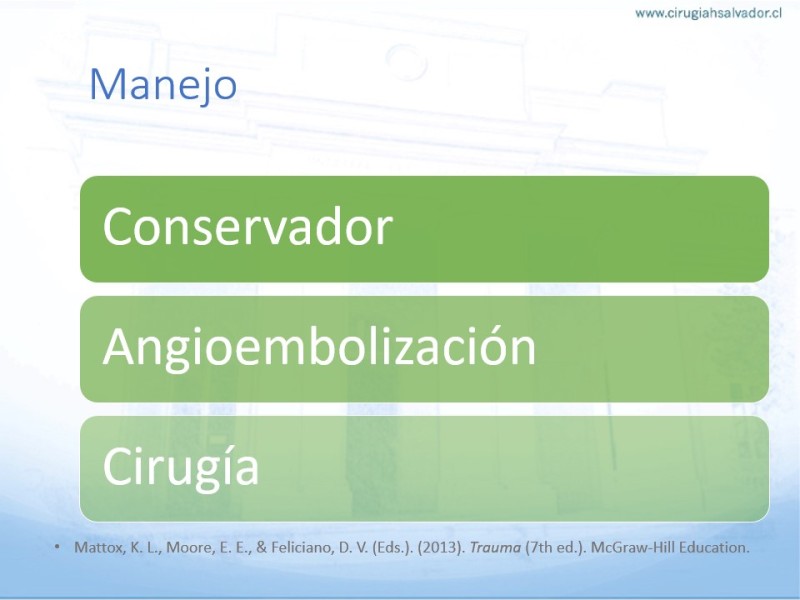 www.cirugiahsalvador.cl

Manejo

Conservador

Angioembolización

Cirugía

• Mattox, K. L., Moore, E. E., & Feliciano, D. V. (Eds.). (2013). Trauma (7th ed.). McGraw-Hill Education.